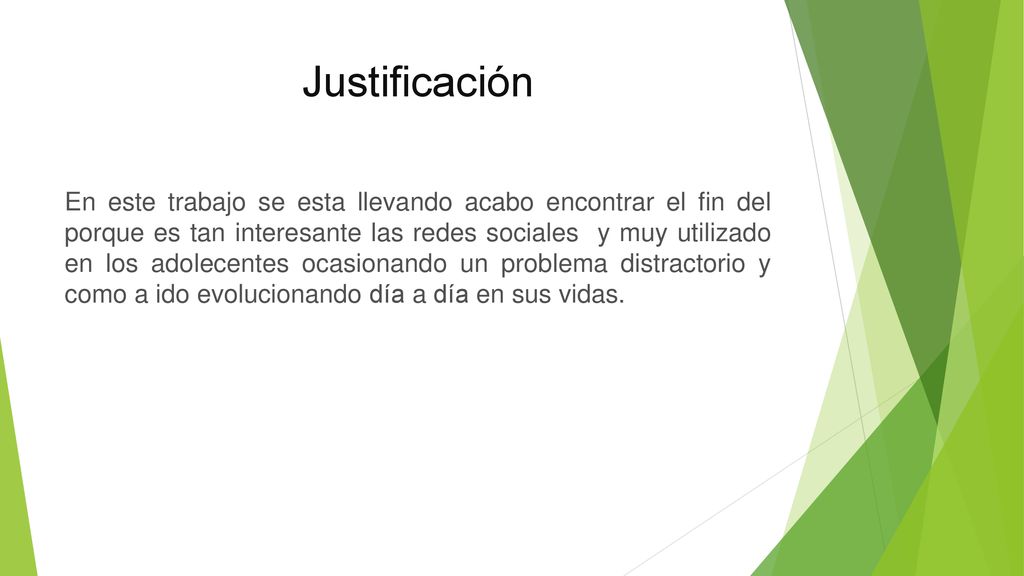 Justificación

En este trabajo se esta llevando acabo encontrar el fin del porque es tan interesante las redes sociales  y muy utilizado en los adolecentes ocasionando un problema distractorio y como a ido evolucionando día a día en sus vidas.